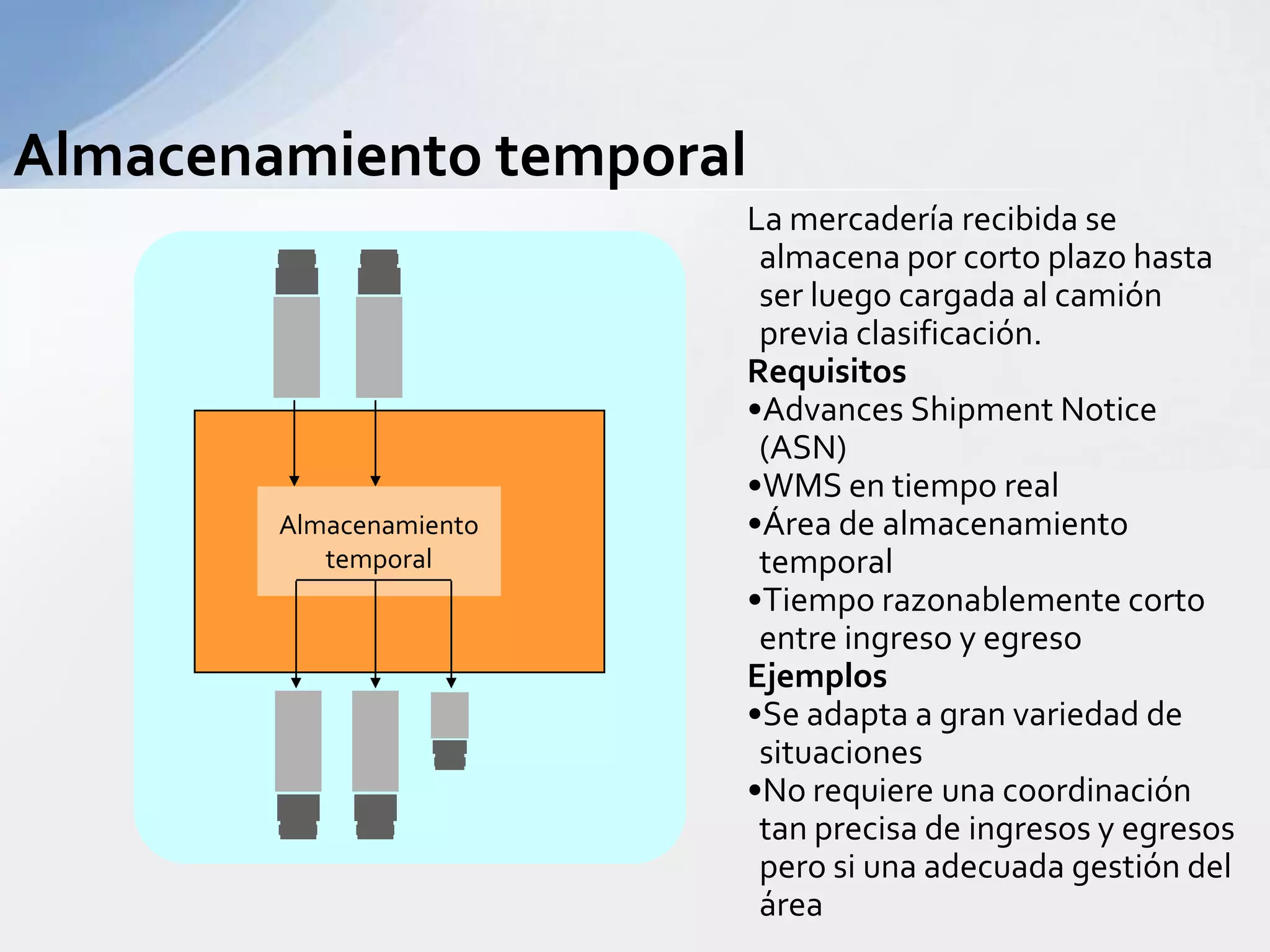 Almacenamiento temporal

Almacenamiento temporal

La mercadería recibida se almacena por corto plazo hasta ser luego cargada al camión previa clasificación.

Requisitos

•Advances Shipment Notice (ASN)

•WMS en tiempo real

•Área de almacenamiento temporal

•Tiempo razonablemente corto entre ingreso y egreso

Ejemplos

•Se adapta a gran variedad de situaciones

•No requiere una coordinación tan precisa de ingresos y egresos pero si una adecuada gestión del área